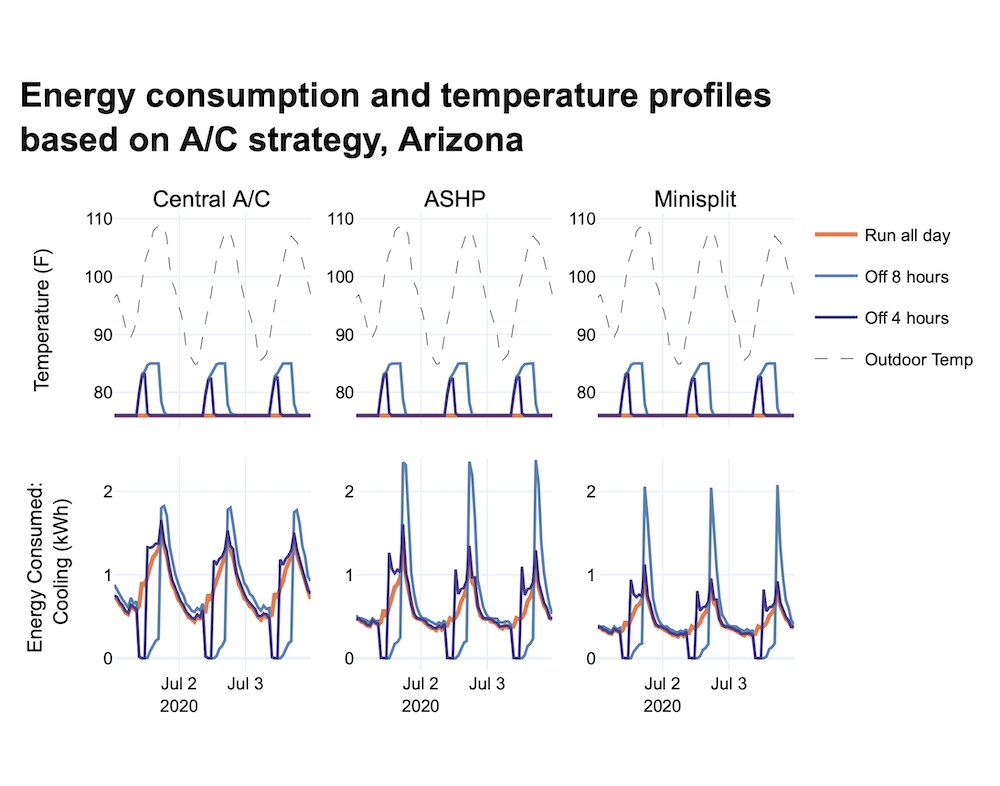 Energy consumption and temperature profiles based on A/C strategy, Arizona

Central A/C

ASHP

Minisplit

Temperature (F)

110
100
90
80

110
100
90
80

110
100
90
80

Run all day
Off 8 hours
Off 4 hours
Outdoor Temp

Energy Consumed: Cooling (kWh)

2
1
0

2
1
0

2
1
0

Jul 2 2020
Jul 3

Jul 2 2020
Jul 3

Jul 2 2020
Jul 3